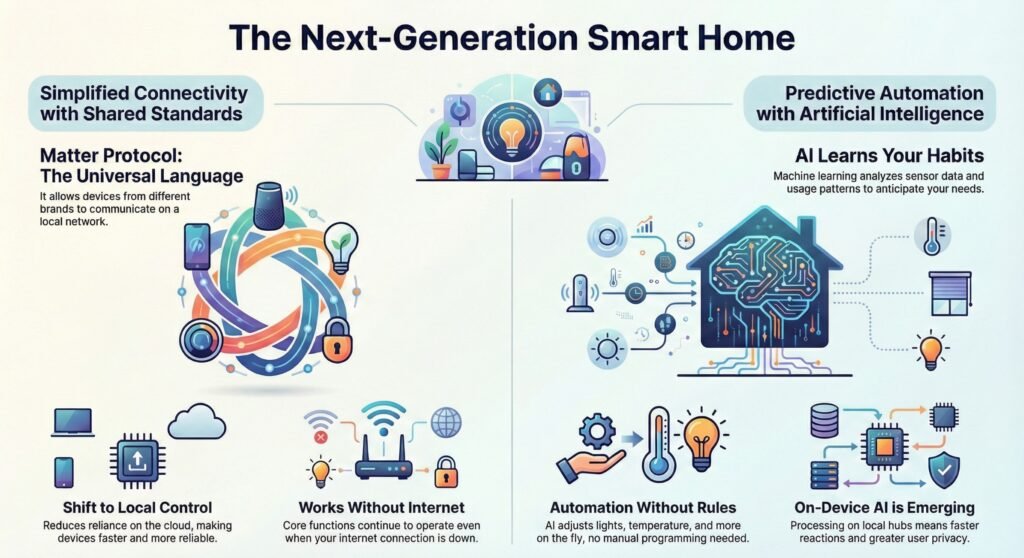 The Next-Generation Smart Home

Simplified Connectivity with Shared Standards

Matter Protocol: The Universal Language

It allows devices from different brands to communicate on a local network.

Shift to Local Control

Reduces reliance on the cloud, making devices faster and more reliable.

Works Without Internet

Core functions continue to operate even when your internet connection is down.

Predictive Automation with Artificial Intelligence

AI Learns Your Habits

Machine learning analyzes sensor data and usage patterns to anticipate your needs.

Automation Without Rules

AI adjusts lights, temperature, and more on the fly, no manual programming needed.

On-Device AI is Emerging

Processing on local hubs means faster reactions and greater user privacy.